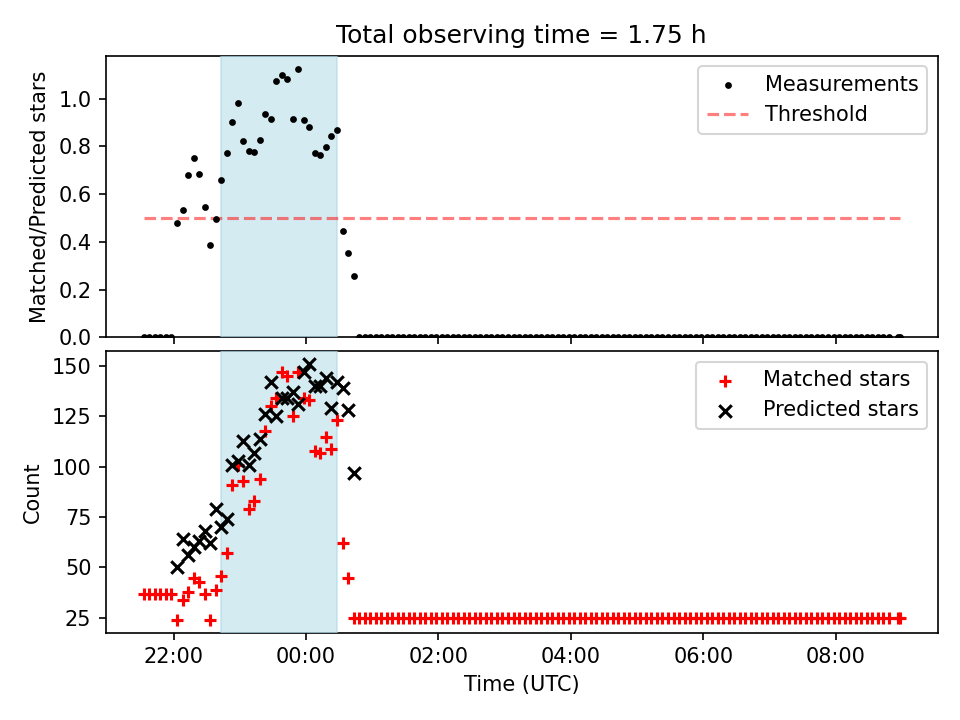 Total observing time = 1.75 h

Matched/Predicted stars

1.0
0.8
0.6
0.4
0.2
0.0

Measurements
Threshold

Count

150
125
100
75
50
25

Matched stars
Predicted stars

22:00
00:00
02:00
04:00
06:00
08:00

Time (UTC)